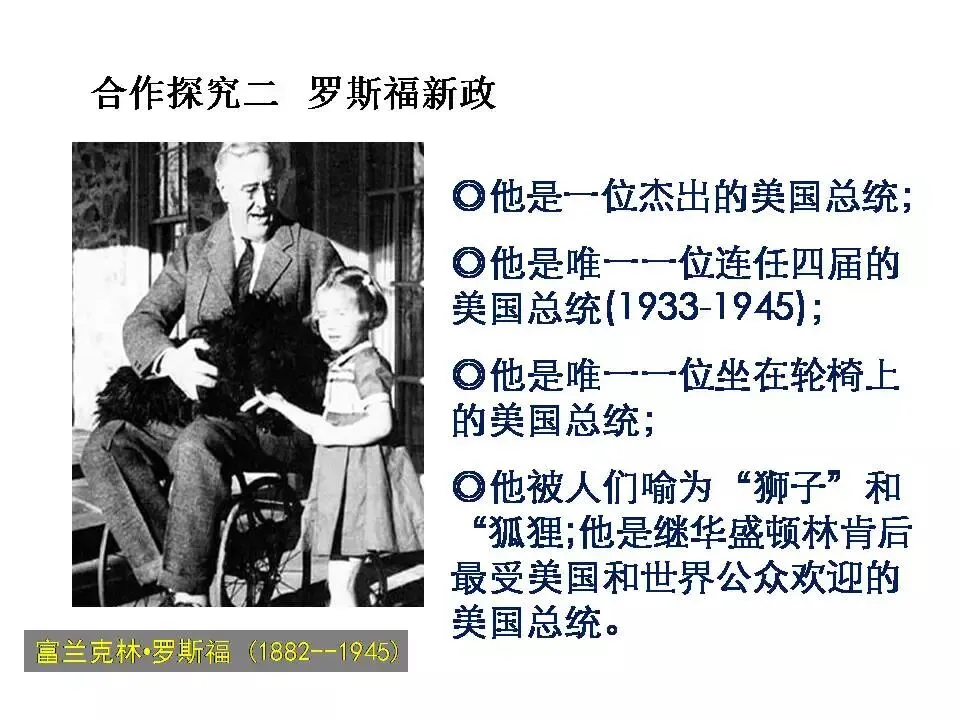 合作探究二 罗斯福新政

◎他是一位杰出的美国总统;

◎他是唯一一位连任四届的美国总统(1933-1945);

◎他是唯一一位坐在轮椅上的美国总统;

◎他被人们喻为“狮子”和“狐狸;他是继华盛顿林肯后最受美国和世界公众欢迎的美国总统。

富兰克林•罗斯福 (1882--1945)